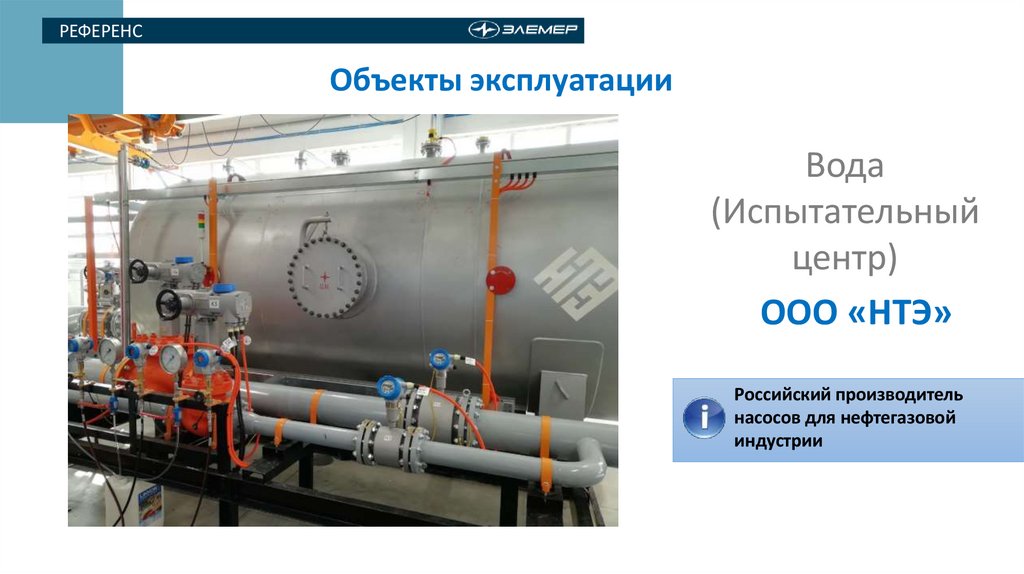 РЕФЕРЕНС

ЭЛЕМЕР

Объекты эксплуатации

Вода (Испытательный центр)

ООО «НТЭ»

Российский производитель насосов для нефтегазовой индустрии